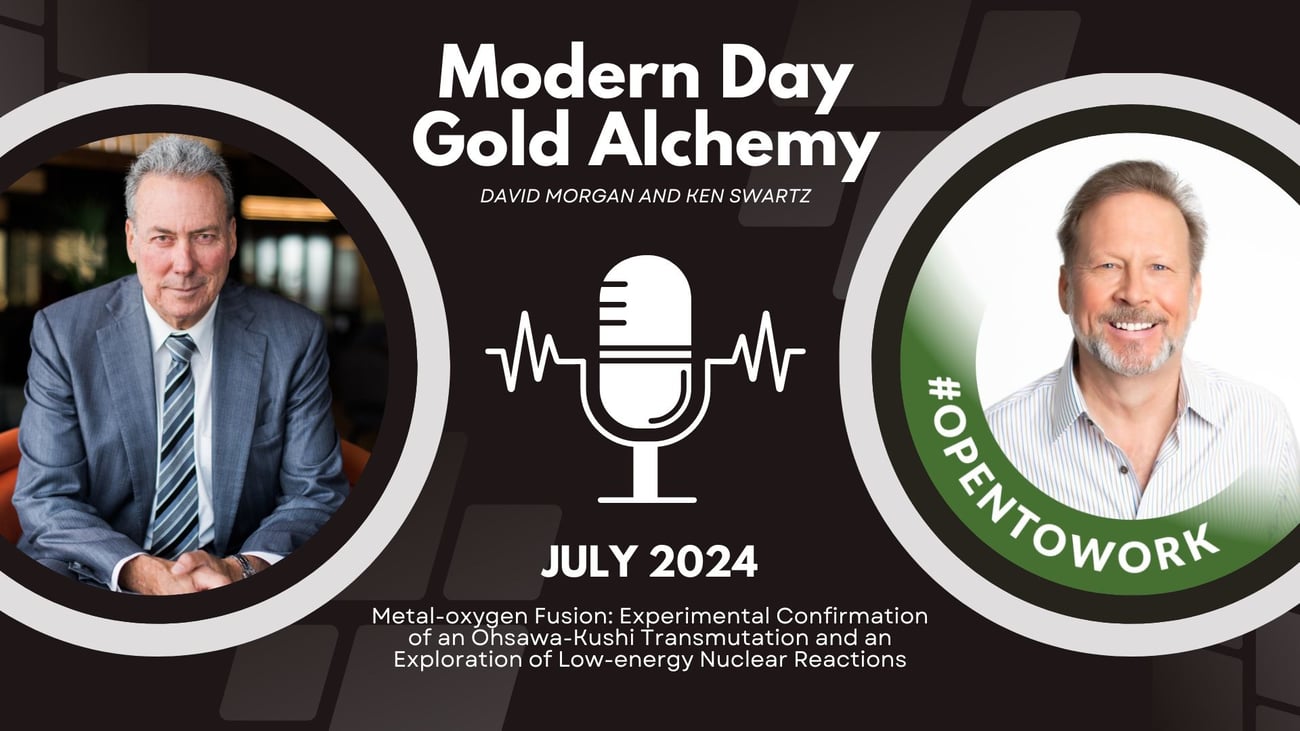 Modern Day Gold Alchemy

DAVID MORGAN AND KEN SWARTZ

#OPENTOWORK

JULY 2024

Metal-oxygen Fusion: Experimental Confirmation of an Ohsawa-Kushi Transmutation and an Exploration of Low-energy Nuclear Reactions